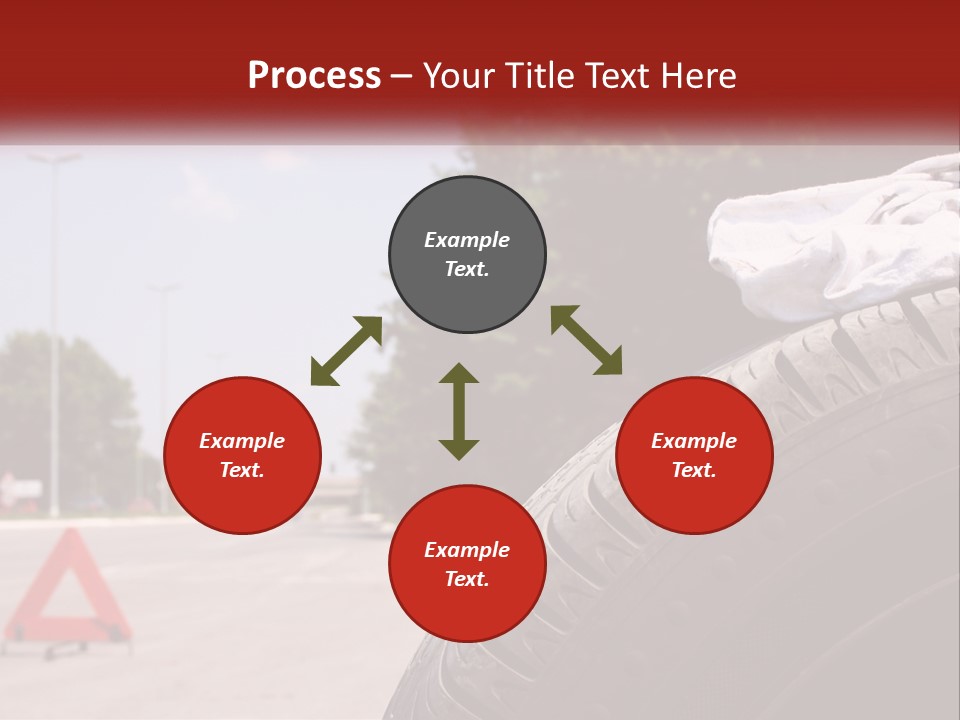 Process – Your Title Text Here

Example Text.

Example Text.

Example Text.

Example Text.